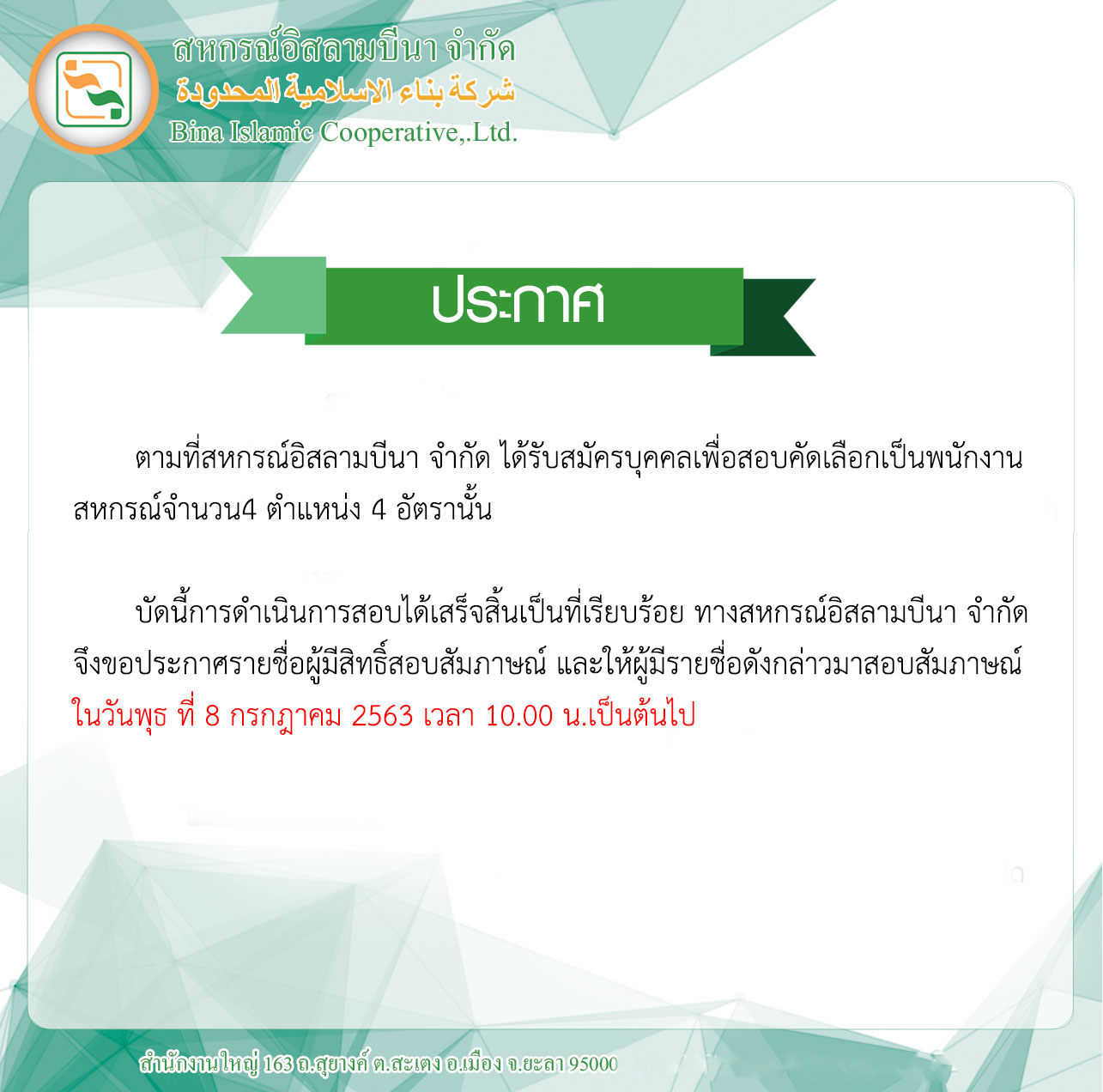 สหกรณ์อิสลามบีนา จำกัด
شركة بناء الاسلامية المحدودة
Bina Islamic Cooperative,.Ltd.

ประกาศ

ตามที่สหกรณ์อิสลามบีนา จำกัด ได้รับสมัครบุคคลเพื่อสอบคัดเลือกเป็นพนักงานสหกรณ์จำนวน4 ตำแหน่ง 4 อัตรานั้น

บัดนี้การดำเนินการสอบได้เสร็จสิ้นเป็นที่เรียบร้อย ทางสหกรณ์อิสลามบีนา จำกัด จึงขอประกาศรายชื่อผู้มีสิทธิ์สอบสัมภาษณ์ และให้ผู้มีรายชื่อดังกล่าวมาสอบสัมภาษณ์ ในวันพุธ ที่ 8 กรกฎาคม 2563 เวลา 10.00 น.เป็นต้นไป

สำนักงานใหญ่ 163 ถ.สุขยางค์ ต.สะเตง อ.เมือง จ.ยะลา 95000